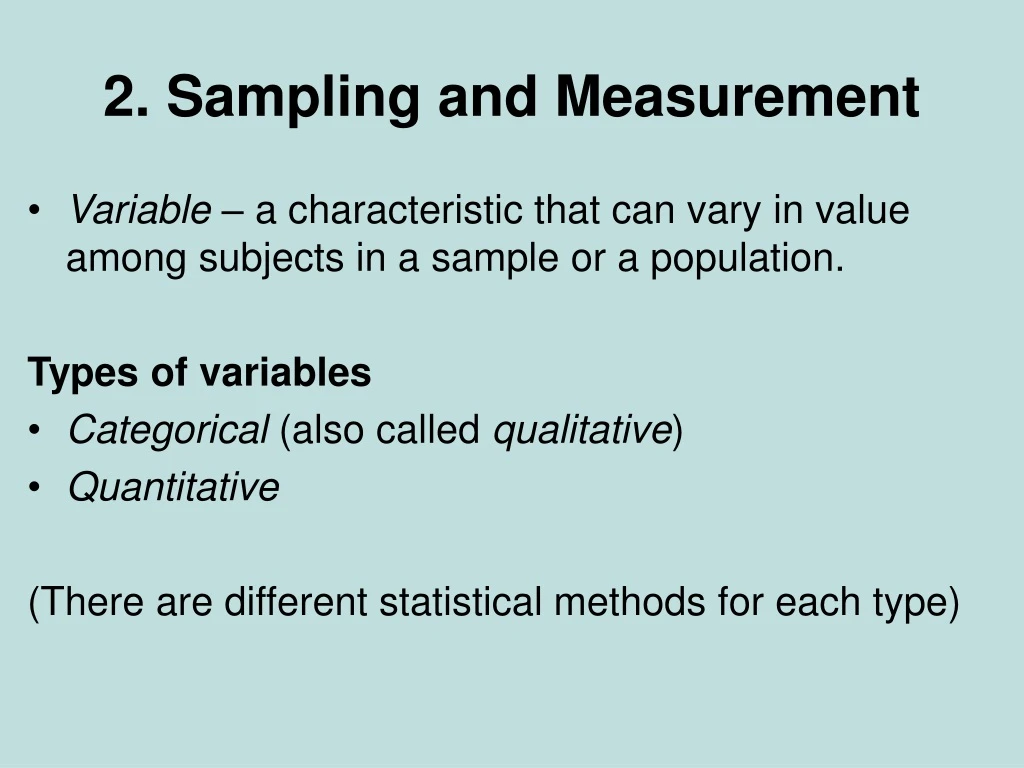 2. Sampling and Measurement

• Variable – a characteristic that can vary in value among subjects in a sample or a population.

Types of variables
• Categorical (also called qualitative)
• Quantitative

(There are different statistical methods for each type)